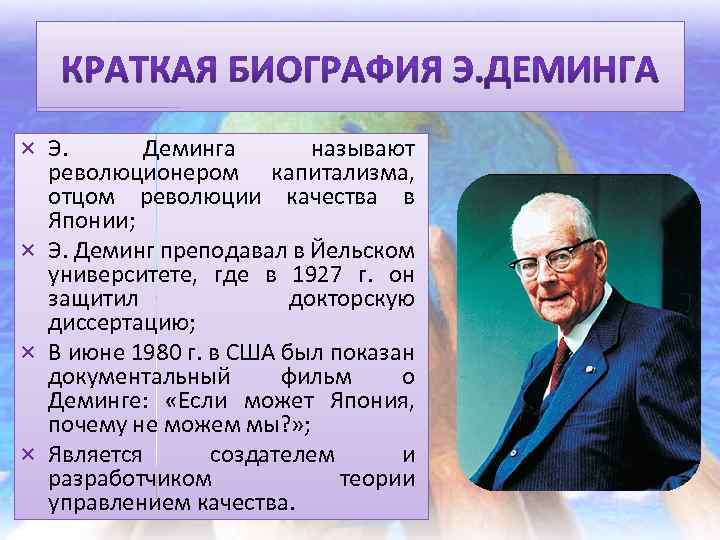 КРАТКАЯ БИОГРАФИЯ Э.ДЕМИНГА

× Э. Деминга называют революционером капитализма, отцом революции качества в Японии;
× Э. Деминг преподавал в Йельском университете, где в 1927 г. он защитил докторскую диссертацию;
× В июне 1980 г. в США был показан документальный фильм о Деминге: «Если может Япония, почему не можем мы?»;
× Является создателем и разработчиком теории управлением качества.